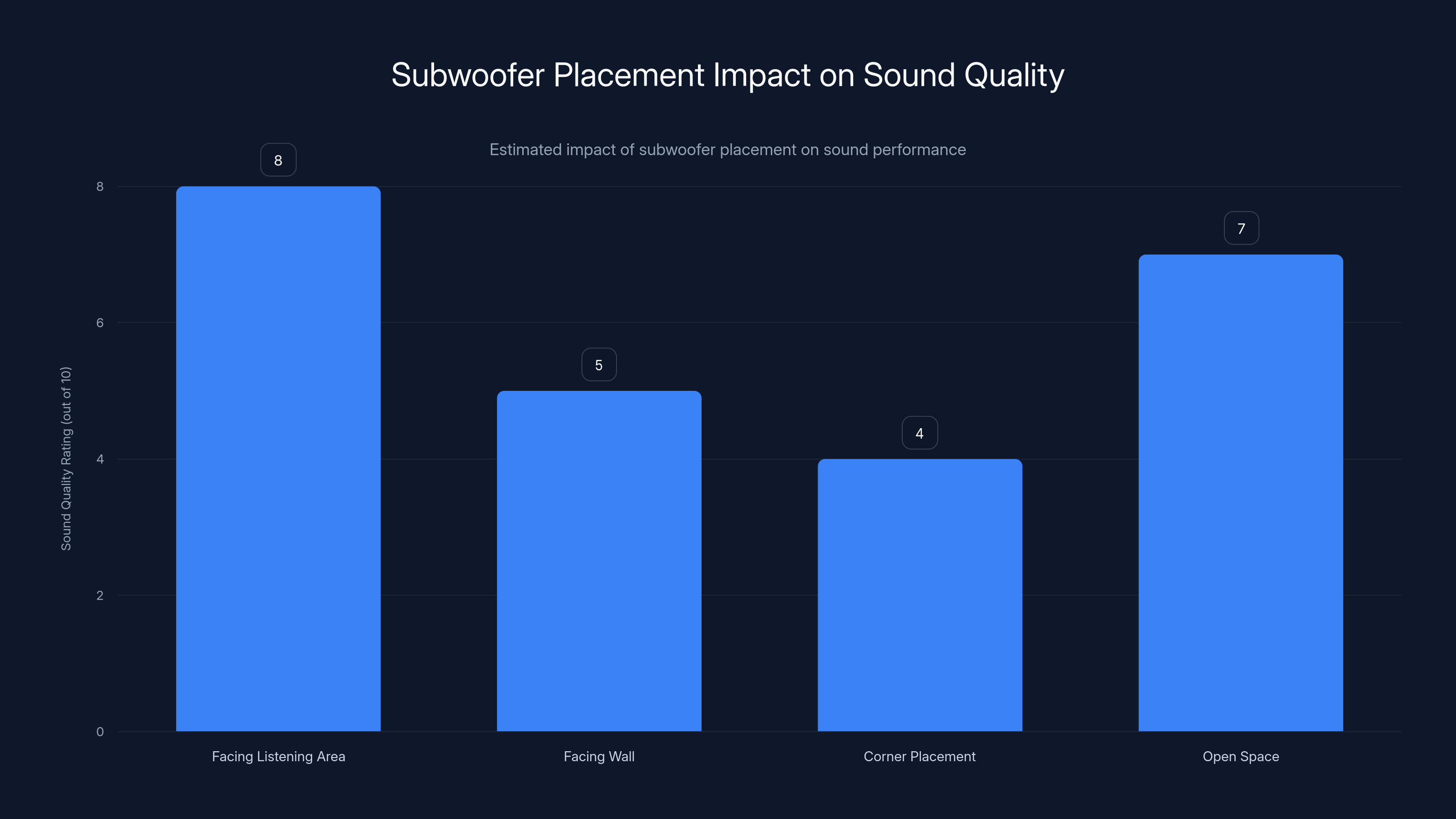 Subwoofer Placement Impact on Sound Quality

Estimated impact of subwoofer placement on sound performance

Sound Quality Rating (out of 10)

8
6
4
2
0

8
5
4
7

Facing Listening Area
Facing Wall
Corner Placement
Open Space